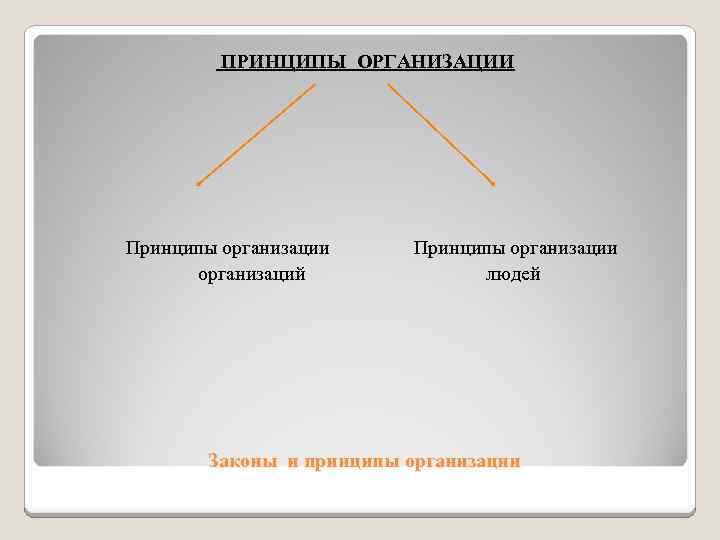 ПРИНЦИПЫ ОРГАНИЗАЦИИ

Принципы организации организаций

Принципы организации людей

Законы и принципы организации